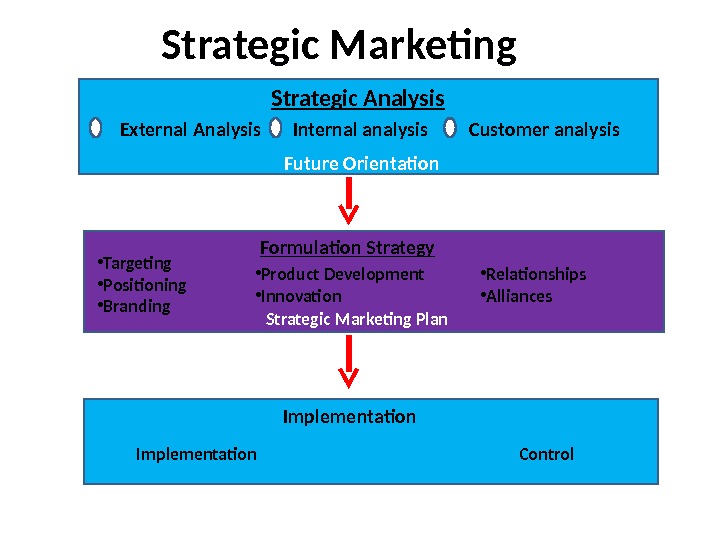 Strategic Marketing

Strategic Analysis

External Analysis Internal analysis Customer analysis

Future Orientation

Formulation Strategy

•Targeting
•Positioning
•Branding

•Product Development
•Innovation

•Relationships
•Alliances

Strategic Marketing Plan

Implementation

Implementation

Control